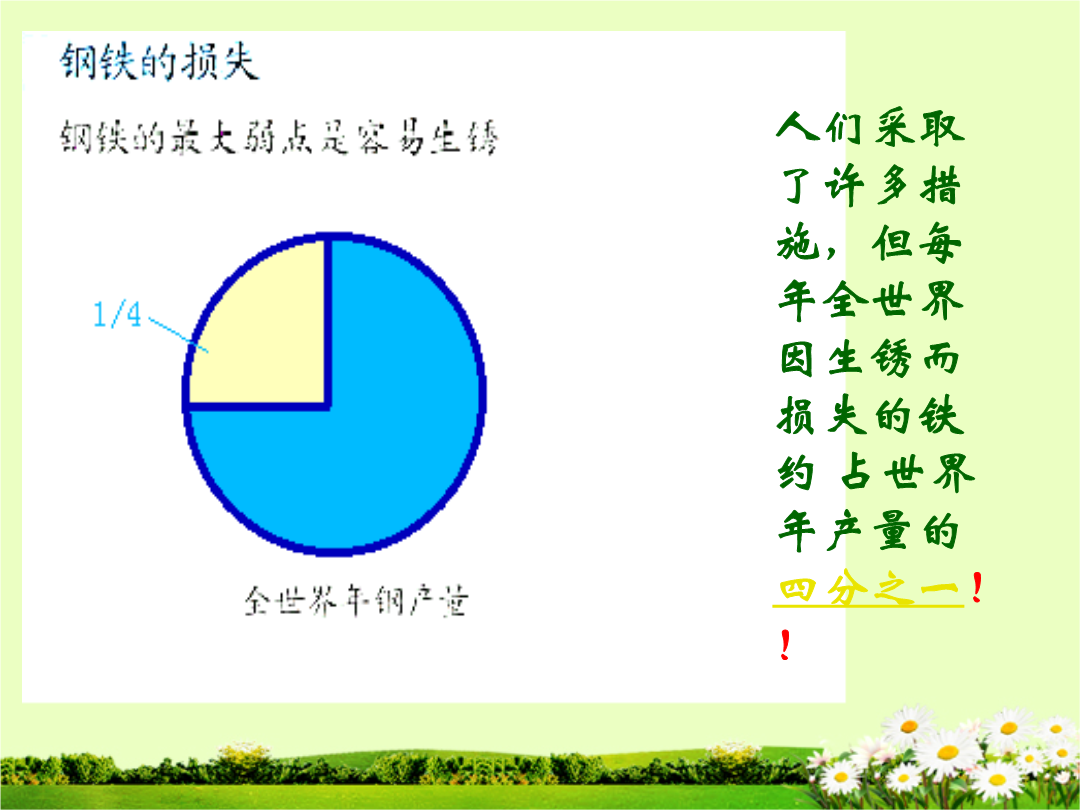 钢铁的损失

钢铁的最大弱点是容易生锈

1/4

全世界年钢产量

人们采取了许多措施，但每年全世界因生锈而损失的铁约占世界年产量的四分之一！！